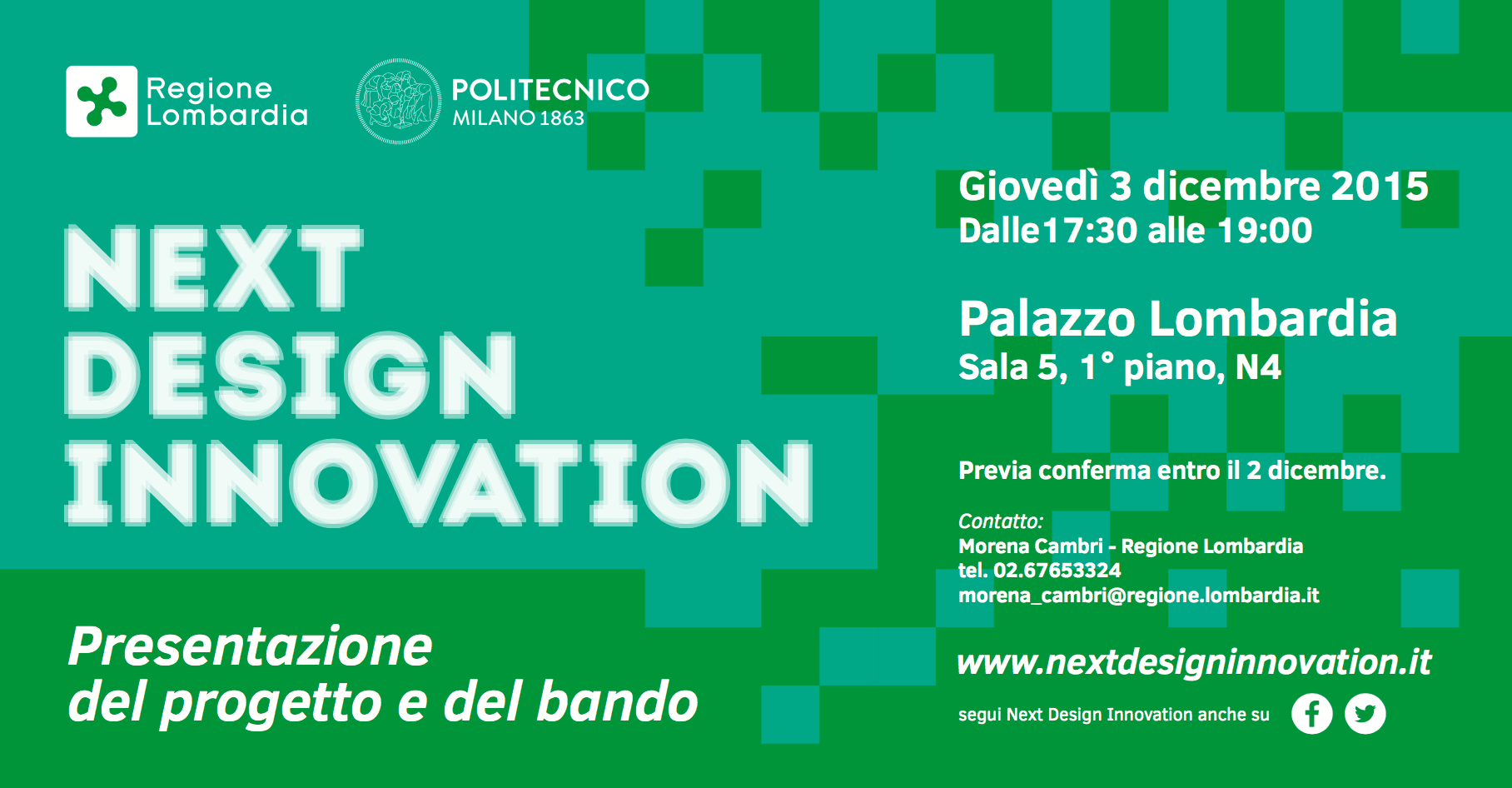 Regione Lombardia

POLITECNICO
MILANO 1863

NEXT
DESIGN
INNOVATION

Presentazione
del progetto e del bando

Giovedì 3 dicembre 2015
Dalle17:30 alle 19:00

Palazzo Lombardia
Sala 5, 1° piano, N4

Previa conferma entro il 2 dicembre.

Contatto:
Morena Cambri - Regione Lombardia
tel. 02.67653324
morena_cambri@regione.lombardia.it

www.nextdesigninnovation.it

segui Next Design Innovation anche su